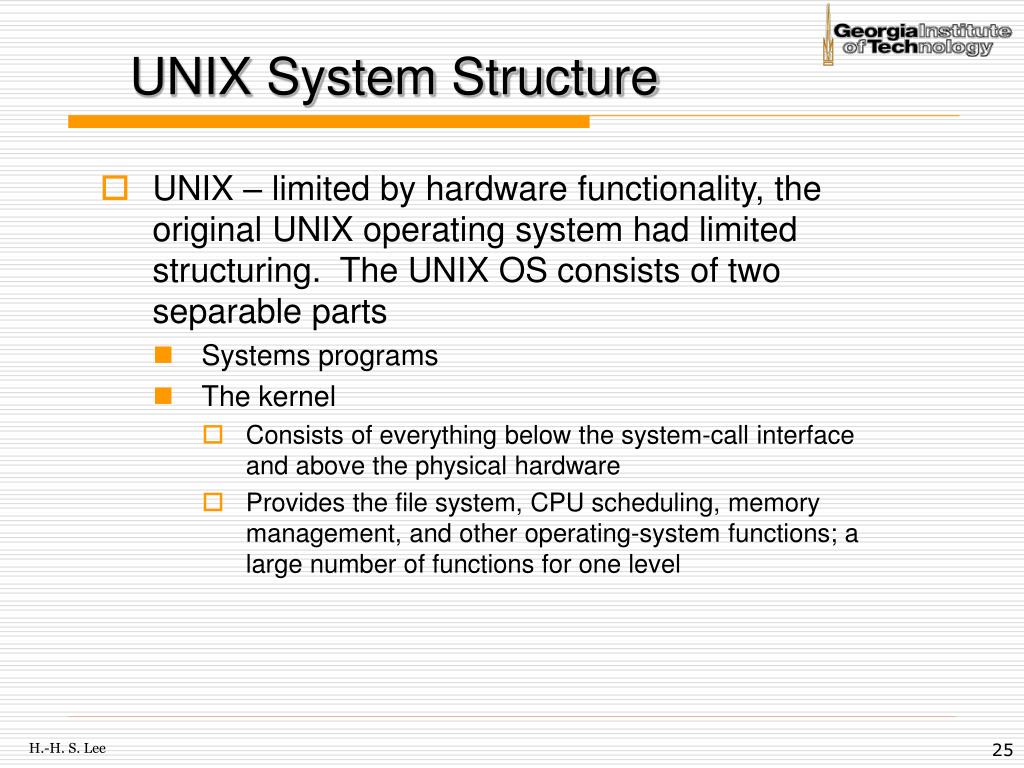 Georgia Institute of Technology

UNIX System Structure

UNIX – limited by hardware functionality, the original UNIX operating system had limited structuring. The UNIX OS consists of two separable parts

Systems programs

The kernel

Consists of everything below the system-call interface and above the physical hardware

Provides the file system, CPU scheduling, memory management, and other operating-system functions; a large number of functions for one level

H.-H. S. Lee

25